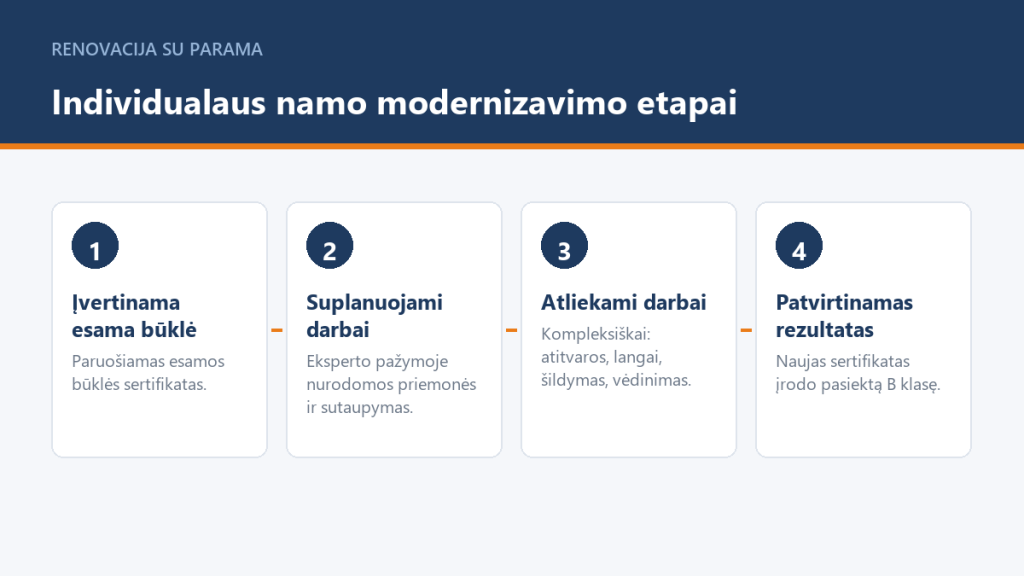 RENOVACIJA SU PARAMA

Individualaus namo modernizavimo etapai

1

Įvertinama esama būklė

Paruošiamas esamos būklės sertifikatas.

2

Suplanuojami darbai

Eksperto pažymoje nurodomos priemonės ir sutaupymas.

3

Atliekami darbai

Kompleksiškai: atitvaros, langai, šildymas, vėdinimas.

4

Patvirtinamas rezultatas

Naujas sertifikatas įrodo pasiektą B klasę.